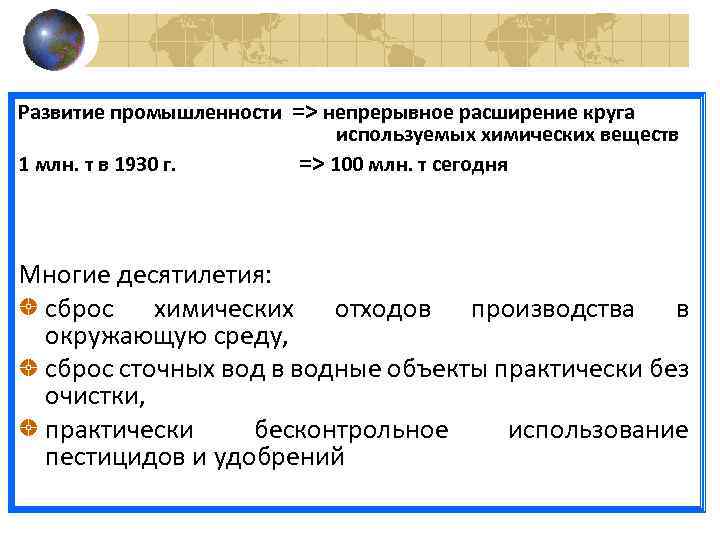 Развитие промышленности => непрерывное расширение круга используемых химических веществ

1 млн. т в 1930 г. => 100 млн. т сегодня

Многие десятилетия:

сброс химических отходов производства в окружающую среду,

сброс сточных вод в водные объекты практически без очистки,

практически бесконтрольное использование пестицидов и удобрений